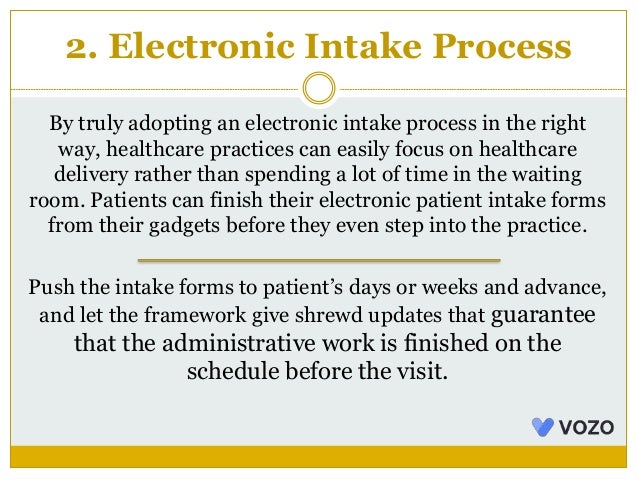 2. Electronic Intake Process

By truly adopting an electronic intake process in the right way, healthcare practices can easily focus on healthcare delivery rather than spending a lot of time in the waiting room. Patients can finish their electronic patient intake forms from their gadgets before they even step into the practice.

Push the intake forms to patient's days or weeks and advance, and let the framework give shrewd updates that guarantee that the administrative work is finished on the schedule before the visit.

VOZO